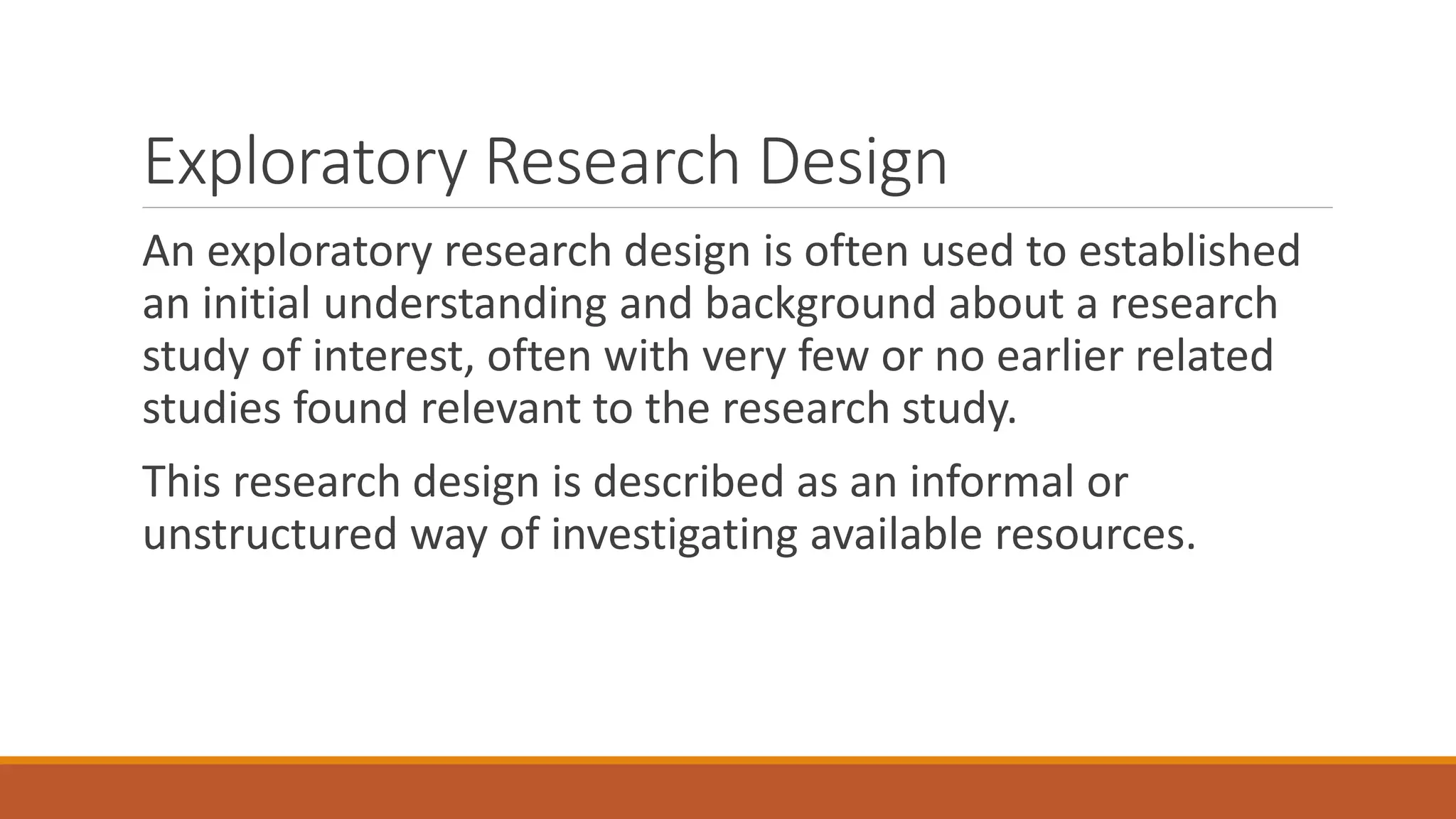 Exploratory Research Design

An exploratory research design is often used to established an initial understanding and background about a research study of interest, often with very few or no earlier related studies found relevant to the research study.

This research design is described as an informal or unstructured way of investigating available resources.